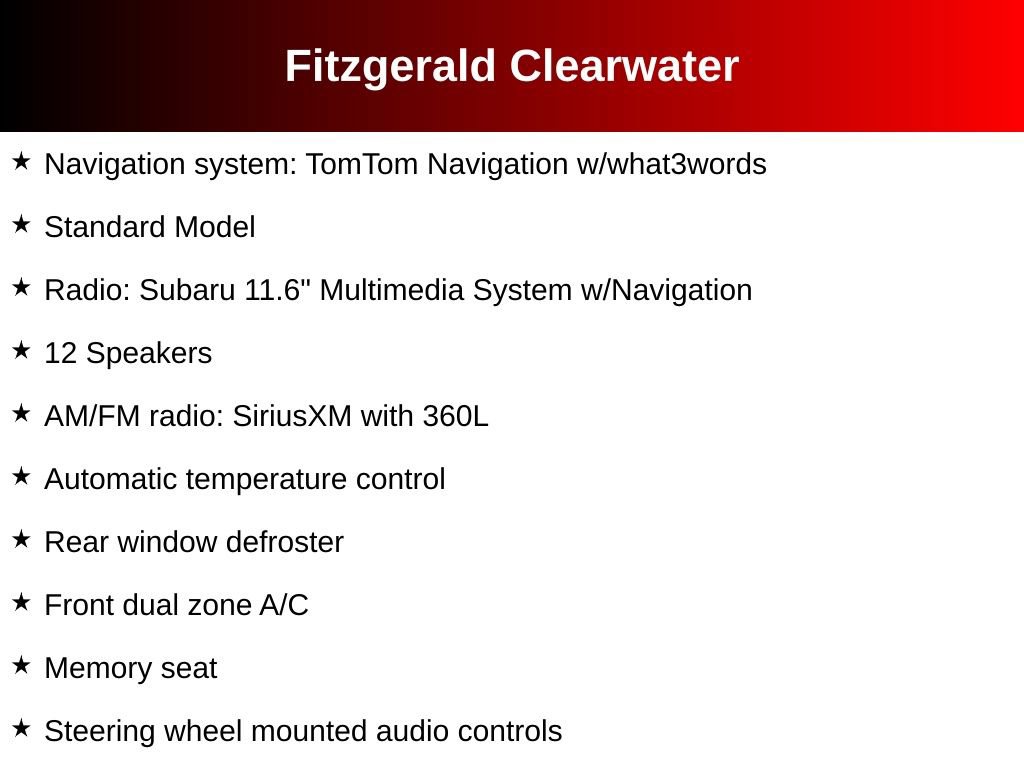 Fitzgerald Clearwater

★ Navigation system: TomTom Navigation w/what3words

★ Standard Model

★ Radio: Subaru 11.6" Multimedia System w/Navigation

★ 12 Speakers

★ AM/FM radio: SiriusXM with 360L

★ Automatic temperature control

★ Rear window defroster

★ Front dual zone A/C

★ Memory seat

★ Steering wheel mounted audio controls